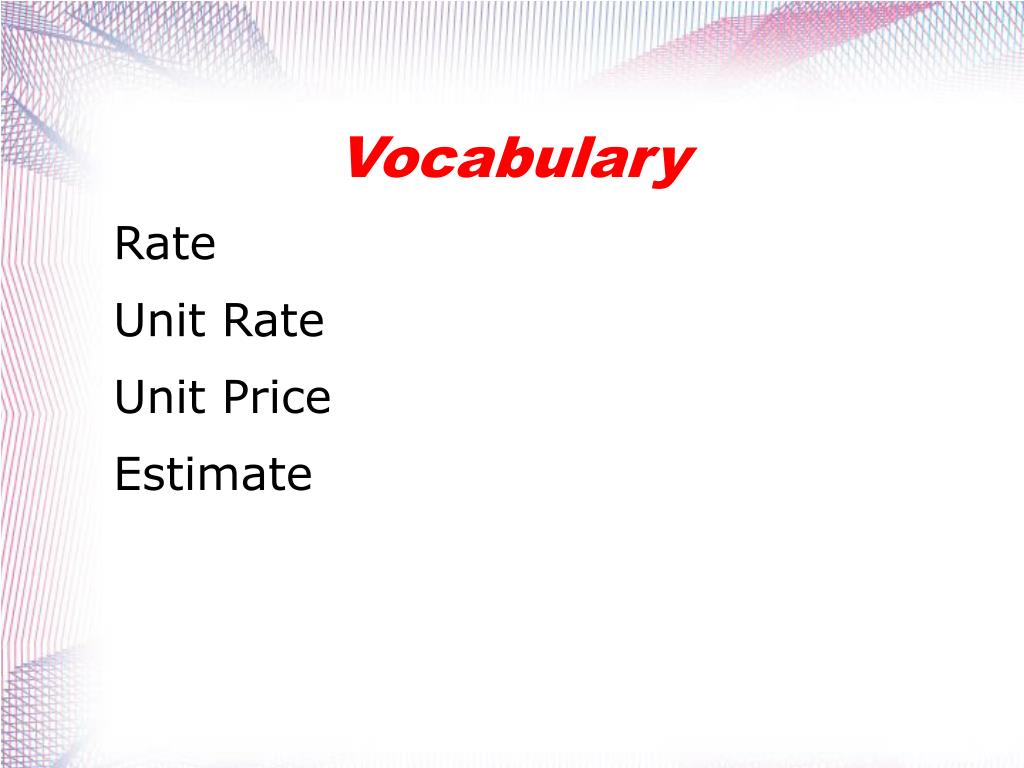 Vocabulary

Rate

Unit Rate

Unit Price

Estimate